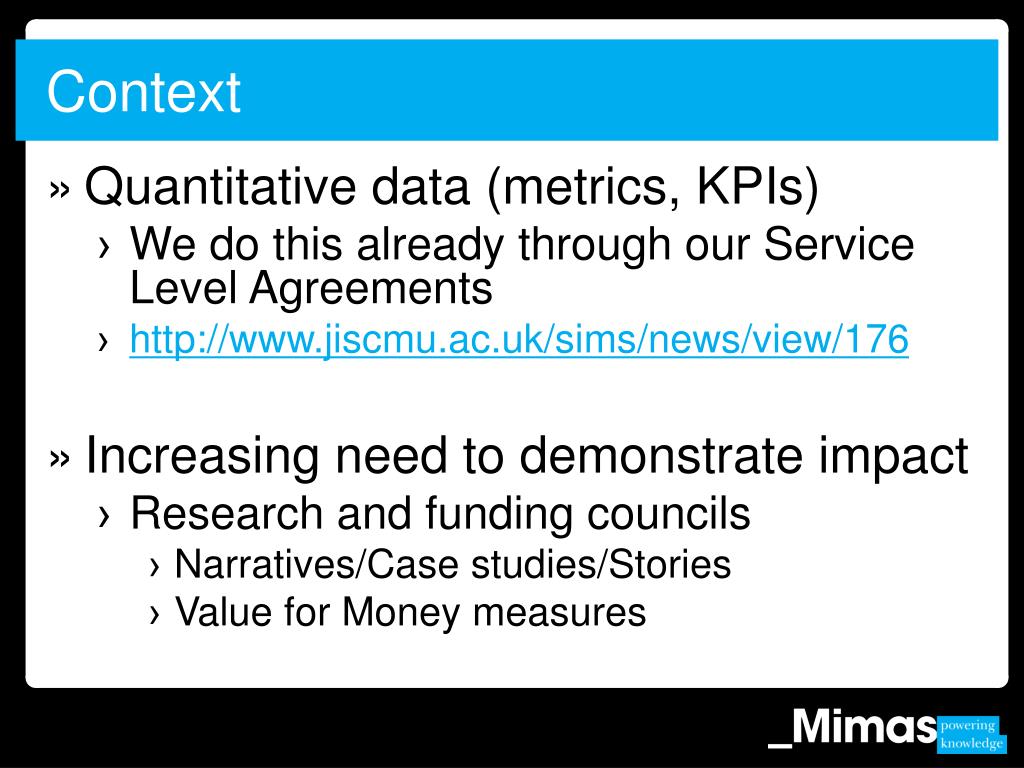 Context

» Quantitative data (metrics, KPIs)

› We do this already through our Service Level Agreements

› http://www.jiscmu.ac.uk/sims/news/view/176

» Increasing need to demonstrate impact

› Research and funding councils

› Narratives/Case studies/Stories

› Value for Money measures

_Mimas powering knowledge